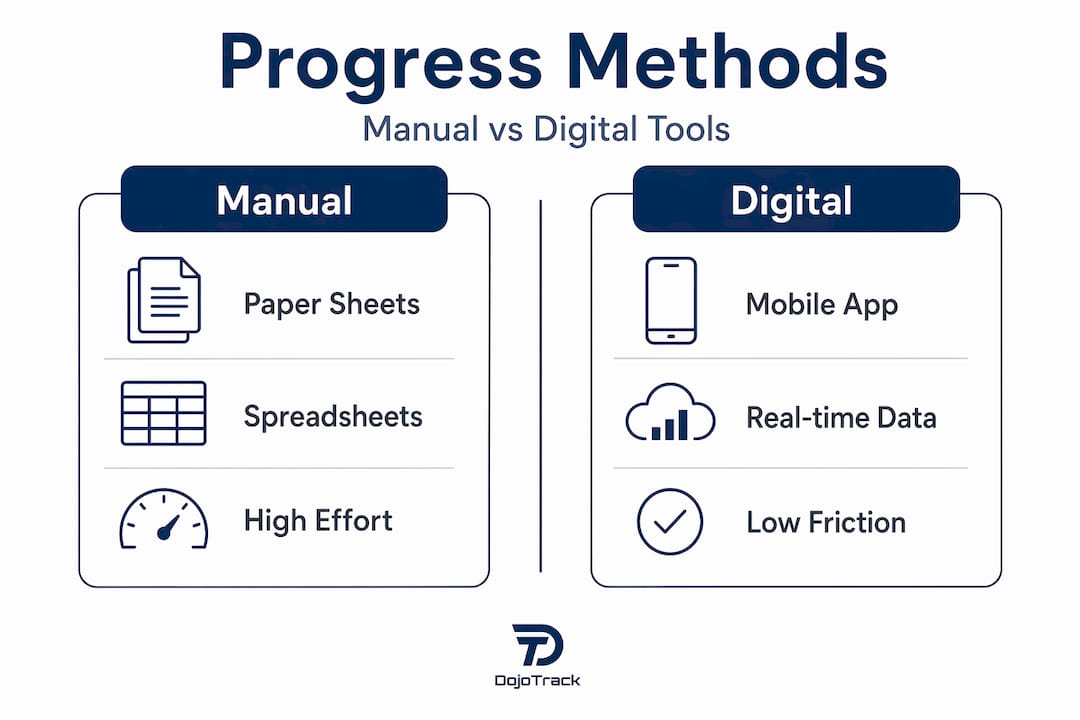 Progress Methods

Manual vs Digital Tools

Manual

Paper Sheets

Spreadsheets

High Effort

Digital

Mobile App

Real-time Data

Low Friction

DojoTrack